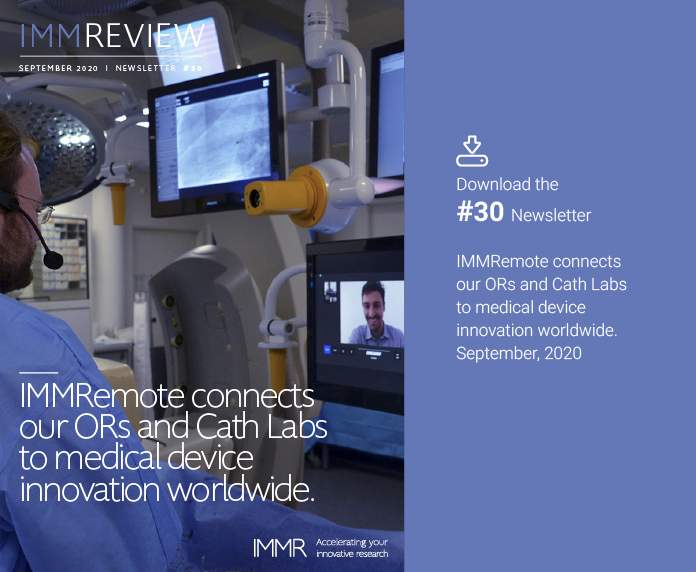 IMMREVIEW

SEPTEMBER 2020 | NEWSLETTER #30

IMMRemote connects our ORs and Cath Labs to medical device innovation worldwide.

IMMR Accelerating your innovative research

Download the

#30 Newsletter

IMMRemote connects our ORs and Cath Labs to medical device innovation worldwide. September, 2020